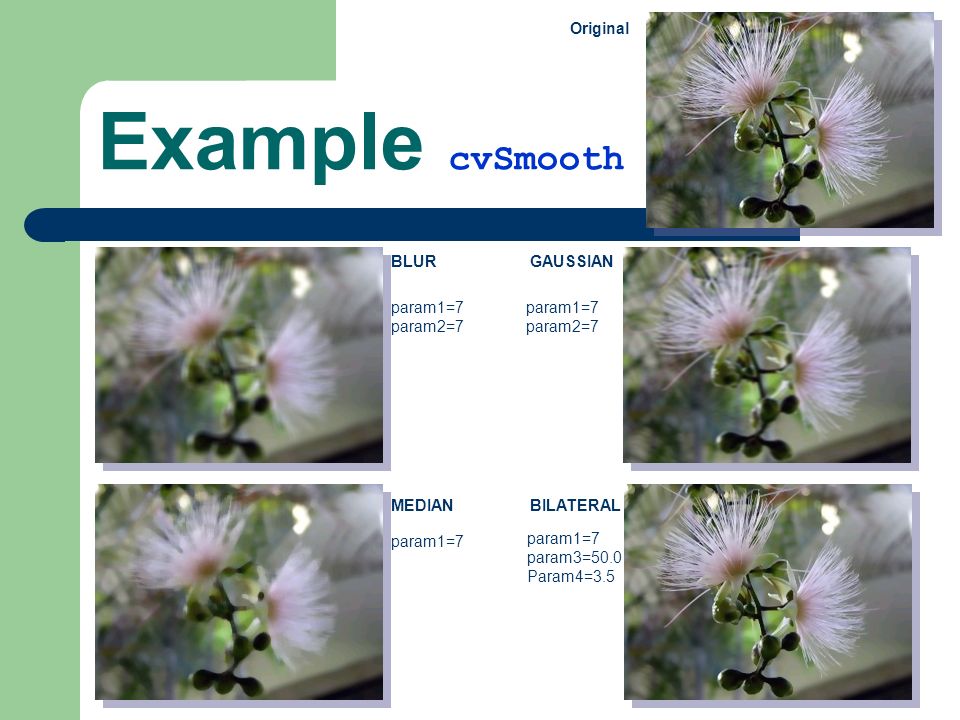 Original

Example cvSmooth

BLUR

param1=7
param2=7

GAUSSIAN

param1=7
param2=7

MEDIAN

param1=7

BILATERAL

param1=7
param3=50.0
Param4=3.5